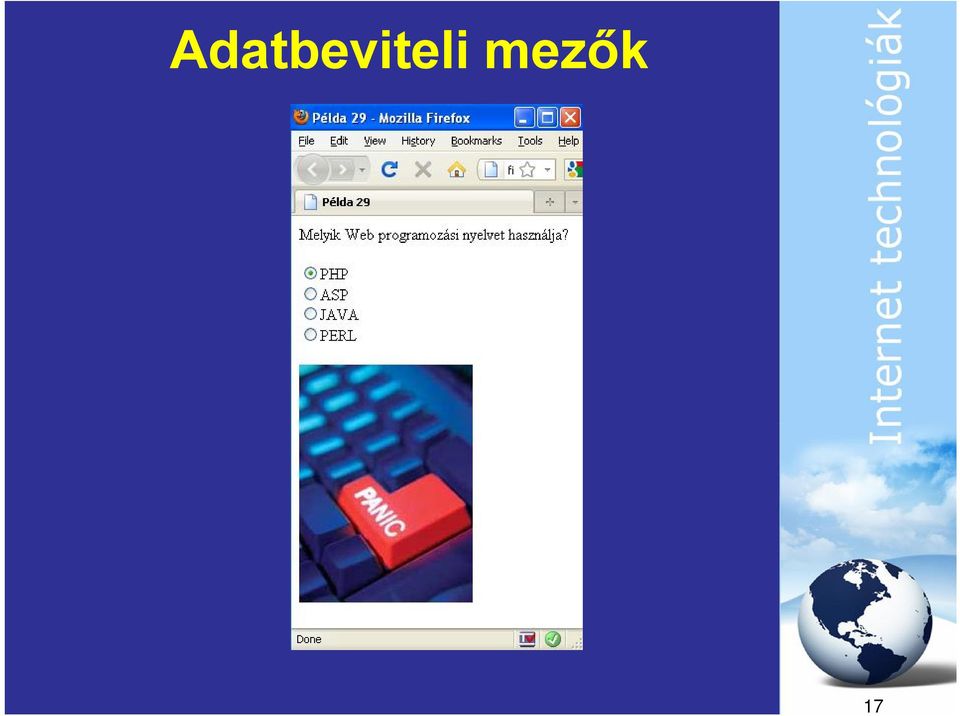 Adatbeviteli mezők

Példa 29 - Mozilla Firefox

File Edit View History Bookmarks Tools Help

fi

Példa 29

Melyik Web programozási nyelvet használja?

PHP
ASP
JAVA
PERL

PANIC

Done

Internet technológiák

17